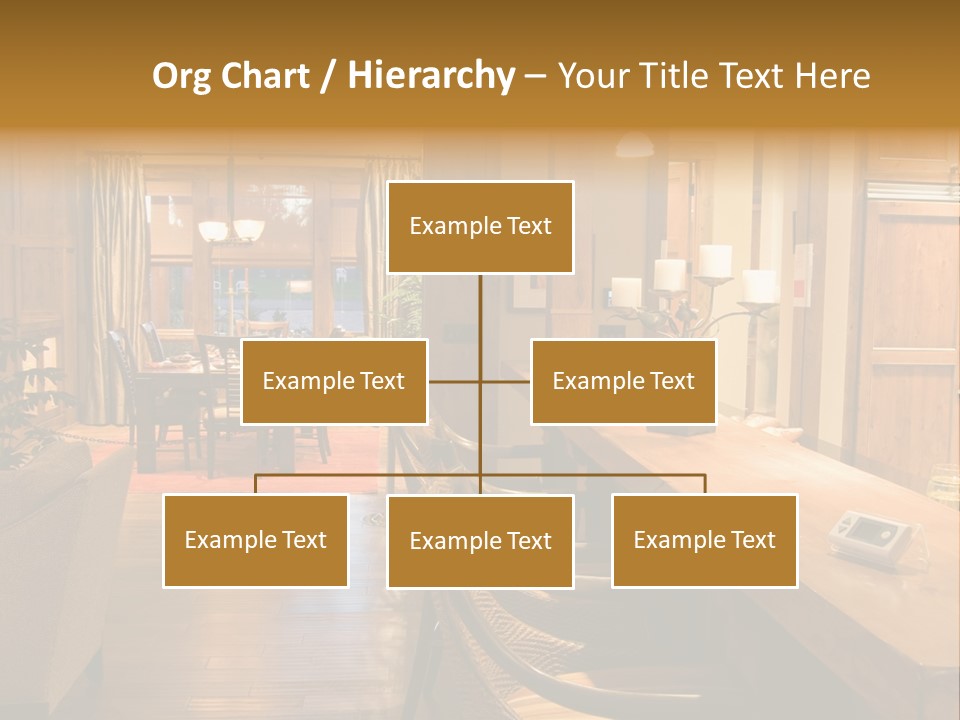 Org Chart / Hierarchy – Your Title Text Here

Example Text

Example Text

Example Text

Example Text

Example Text

Example Text